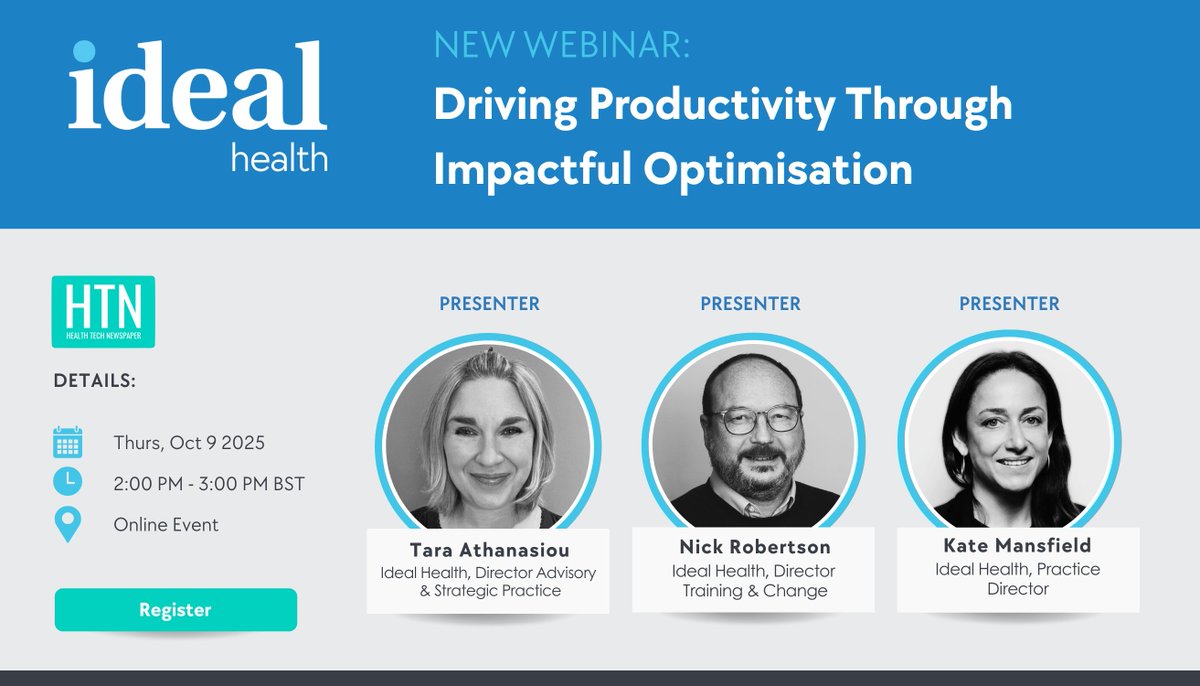 ideal health

NEW WEBINAR:
Driving Productivity Through Impactful Optimisation

HTN
HEALTH TECH NEWSPAPER

DETAILS:

Thurs, Oct 9 2025

2:00 PM - 3:00 PM BST

Online Event

Register

PRESENTER

Tara Athanasiou
Ideal Health, Director Advisory & Strategic Practice

PRESENTER

Nick Robertson
Ideal Health, Director Training & Change

PRESENTER

Kate Mansfield
Ideal Health, Practice Director